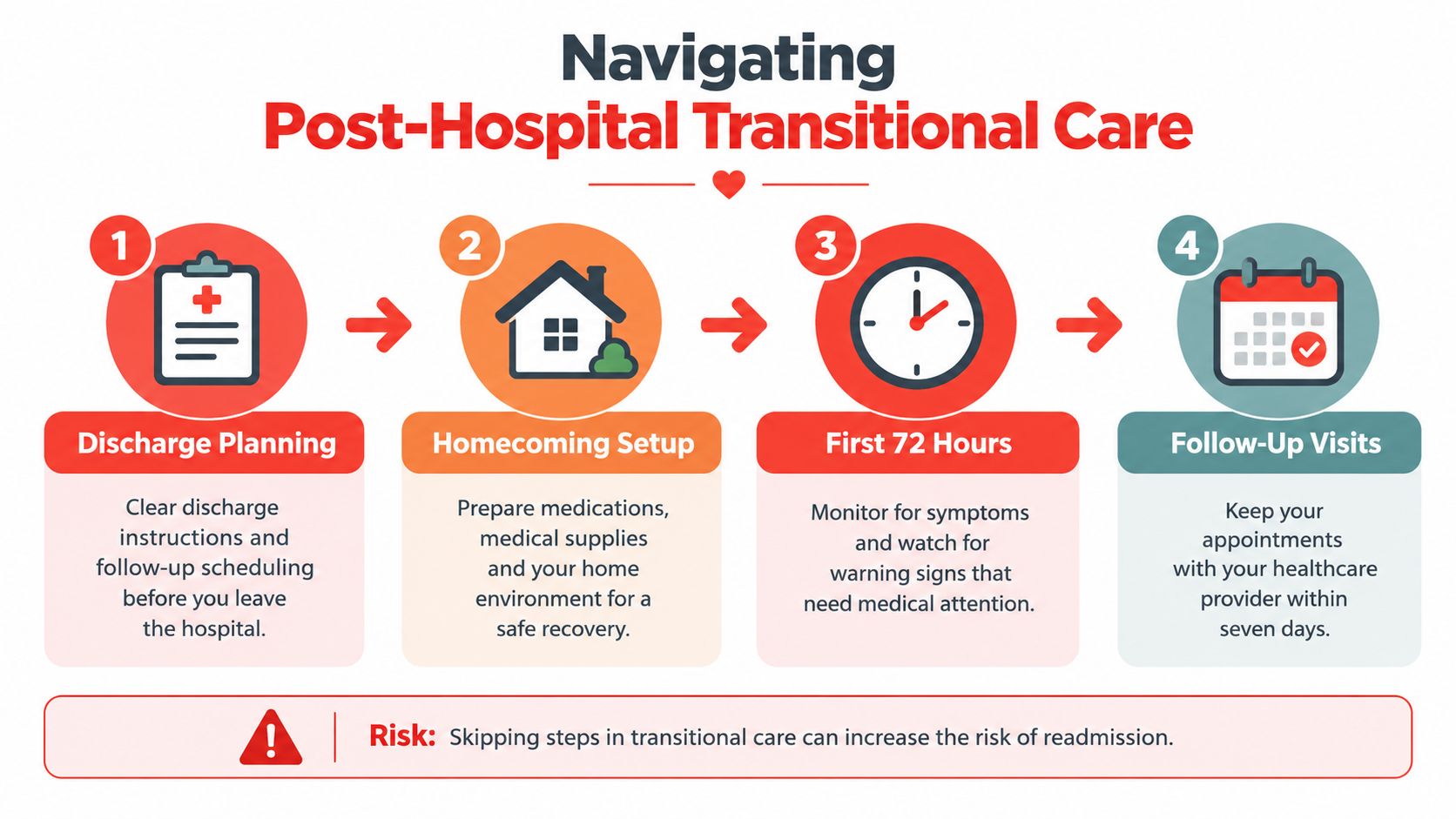 Navigating
Post-Hospital Transitional Care

1
Discharge Planning
Clear discharge instructions and follow-up scheduling before you leave the hospital.

2
Homecoming Setup
Prepare medications, medical supplies and your home environment for a safe recovery.

3
First 72 Hours
Monitor for symptoms and watch for warning signs that need medical attention.

4
Follow-Up Visits
Keep your appointments with your healthcare provider within seven days.

Risk: Skipping steps in transitional care can increase the risk of readmission.